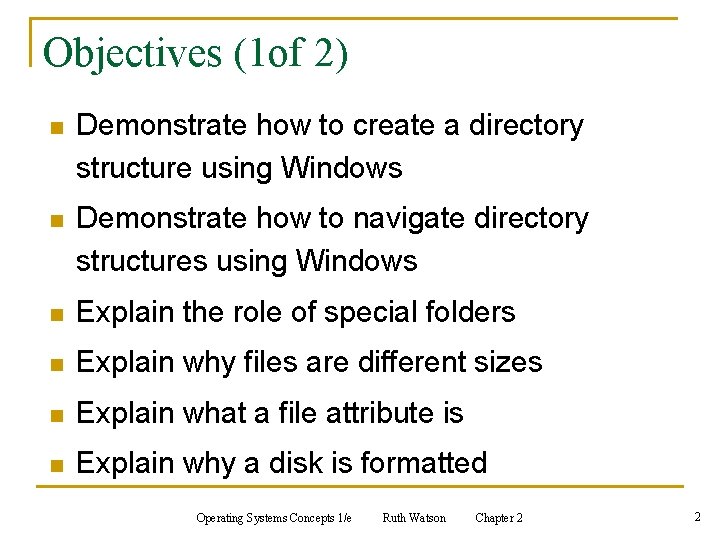 Objectives (1of 2)

- Demonstrate how to create a directory structure using Windows
- Demonstrate how to navigate directory structures using Windows
- Explain the role of special folders
- Explain why files are different sizes
- Explain what a file attribute is
- Explain why a disk is formatted

Operating Systems Concepts 1/e Ruth Watson Chapter 2

2